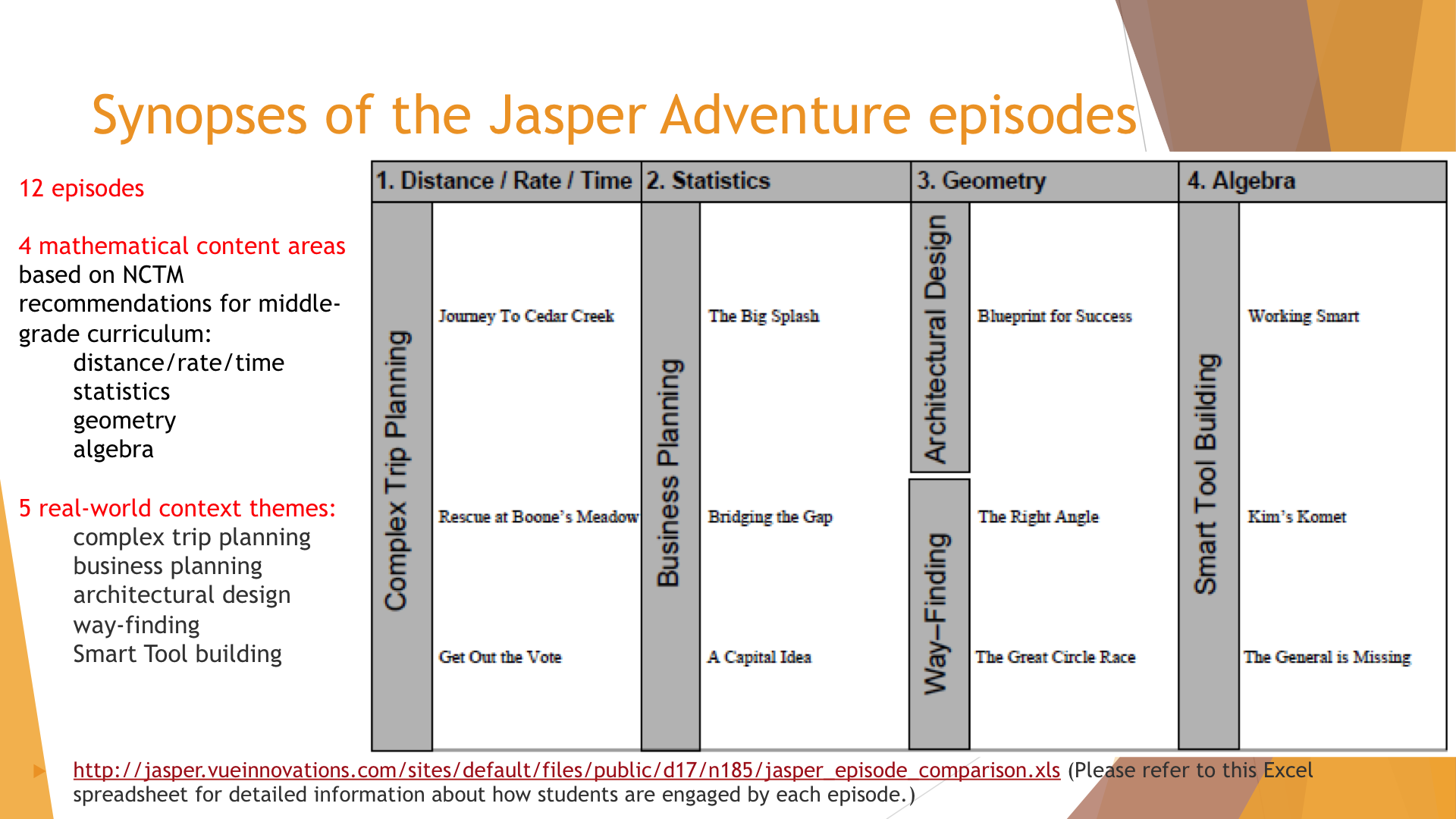 Synopses of the Jasper Adventure episodes

12 episodes

4 mathematical content areas based on NCTM recommendations for middle-grade curriculum:
distance/rate/time
statistics
geometry
algebra

5 real-world context themes:
complex trip planning
business planning
architectural design
way-finding
Smart Tool building

| 1. Distance / Rate / Time | | 2. Statistics | | 3. Geometry | | 4. Algebra | |
|---|---|---|---|---|---|---|---|
| Complex Trip Planning | Journey To Cedar Creek | Business Planning | The Big Splash | Architectural Design | Blueprint for Success | Smart Tool Building | Working Smart |
| | Rescue at Boone's Meadow | | Bridging the Gap | Way–Finding | The Right Angle | | Kim's Komet |
| | Get Out the Vote | | A Capital Idea | | The Great Circle Race | | The General is Missing |

http://jasper.vueinnovations.com/sites/default/files/public/d17/n185/jasper_episode_comparison.xls (Please refer to this Excel spreadsheet for detailed information about how students are engaged by each episode.)